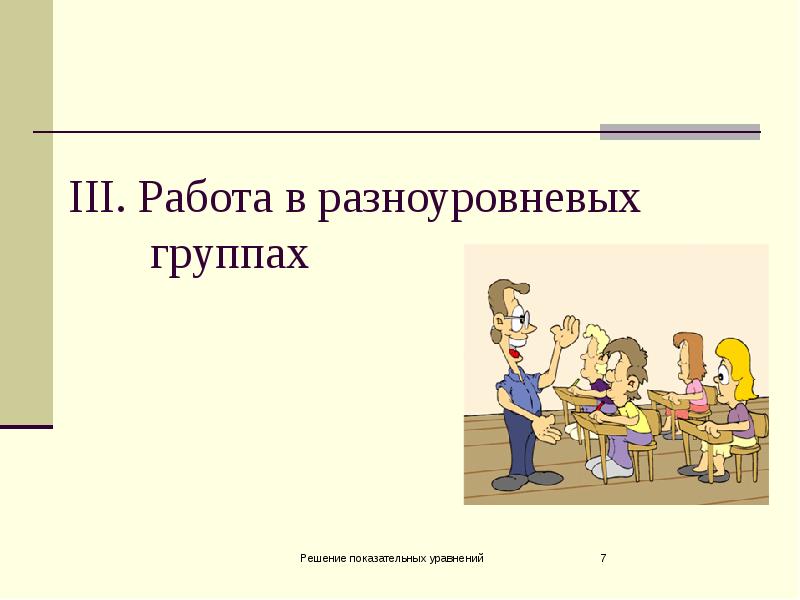 III. Работа в разноуровневых группах

Решение показательных уравнений

7